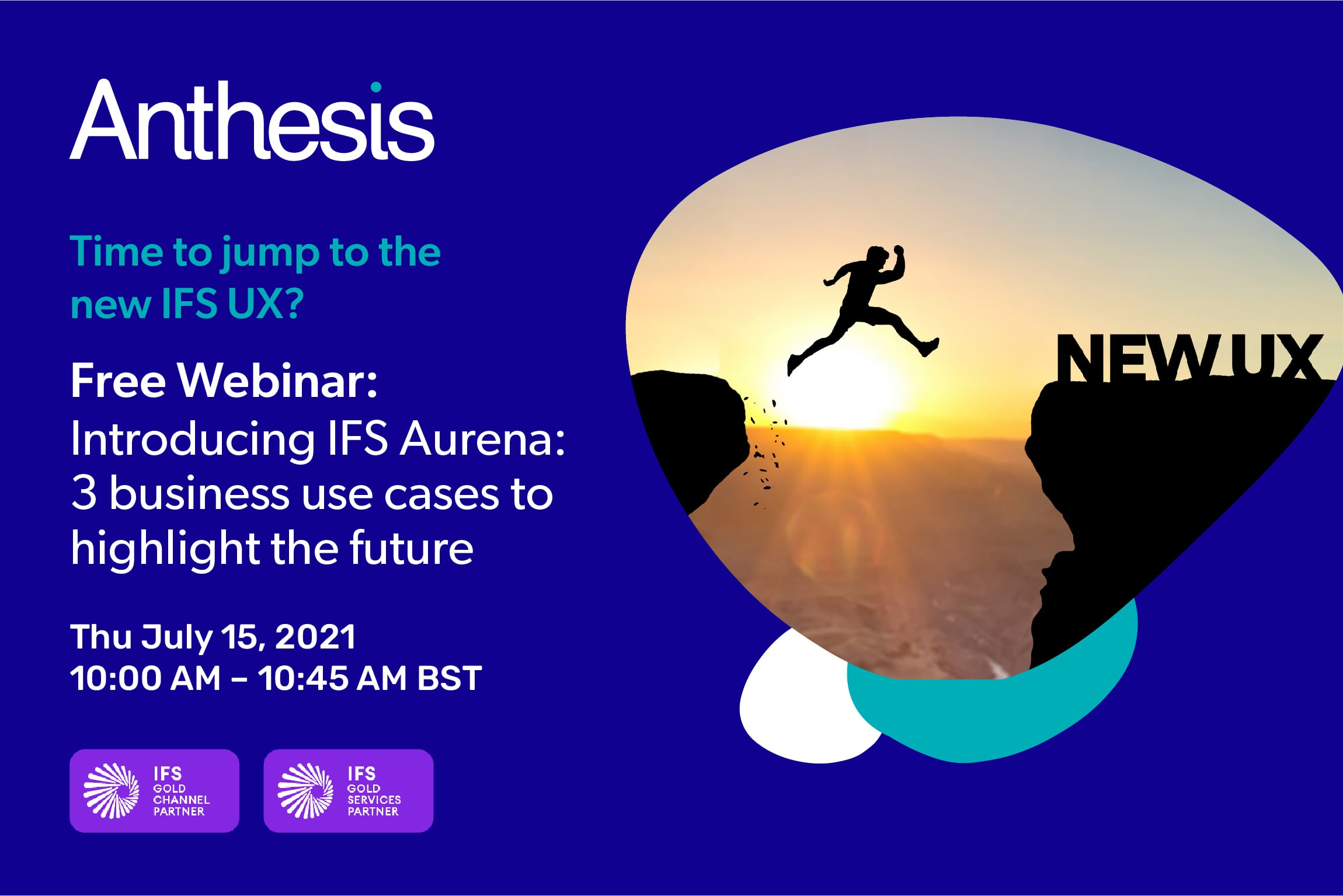 Anthesis

Time to jump to the new IFS UX?

Free Webinar:
Introducing IFS Aurena: 3 business use cases to highlight the future

Thu July 15, 2021
10:00 AM – 10:45 AM BST

IFS GOLD CHANNEL PARTNER

IFS GOLD SERVICES PARTNER

NEW UX